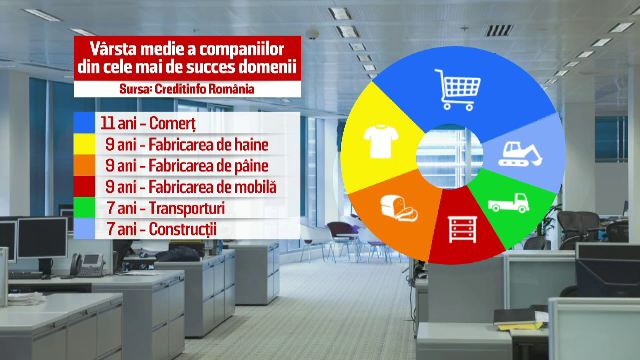 Vârsta medie a companiilor din cele mai de succes domenii

Sursa: Creditinfo România

11 ani - Comerț
9 ani - Fabricarea de haine
9 ani - Fabricarea de pâine
9 ani - Fabricarea de mobilă
7 ani - Transporturi
7 ani - Construcții